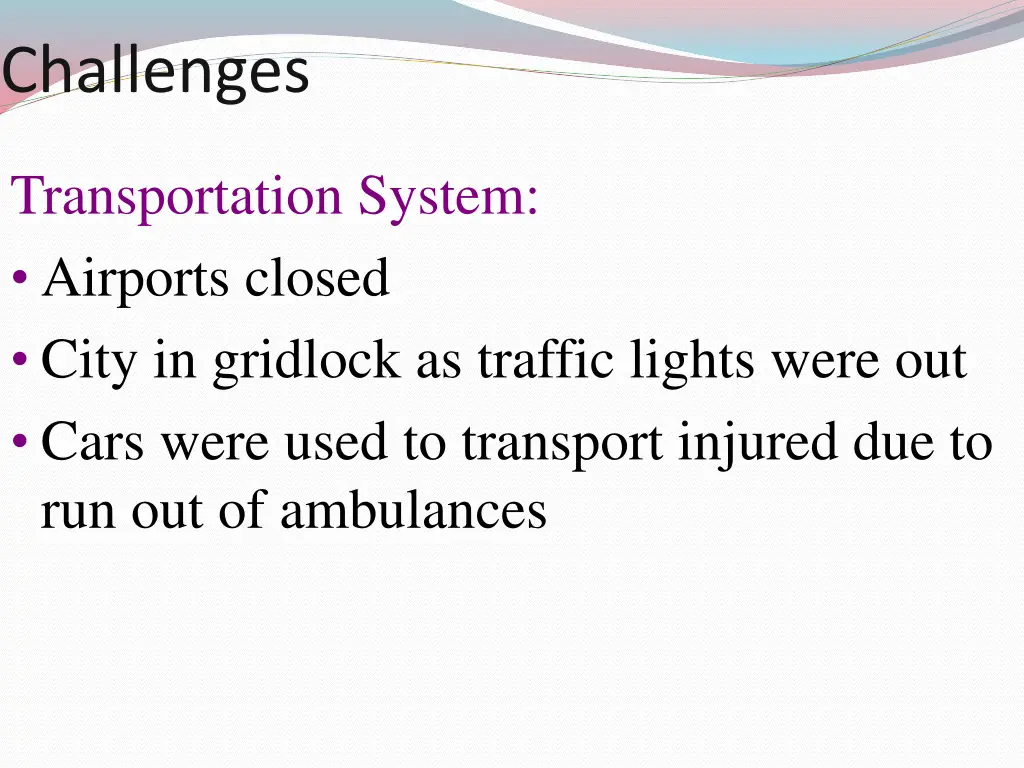 Challenges

Transportation System:

• Airports closed
• City in gridlock as traffic lights were out
• Cars were used to transport injured due to run out of ambulances